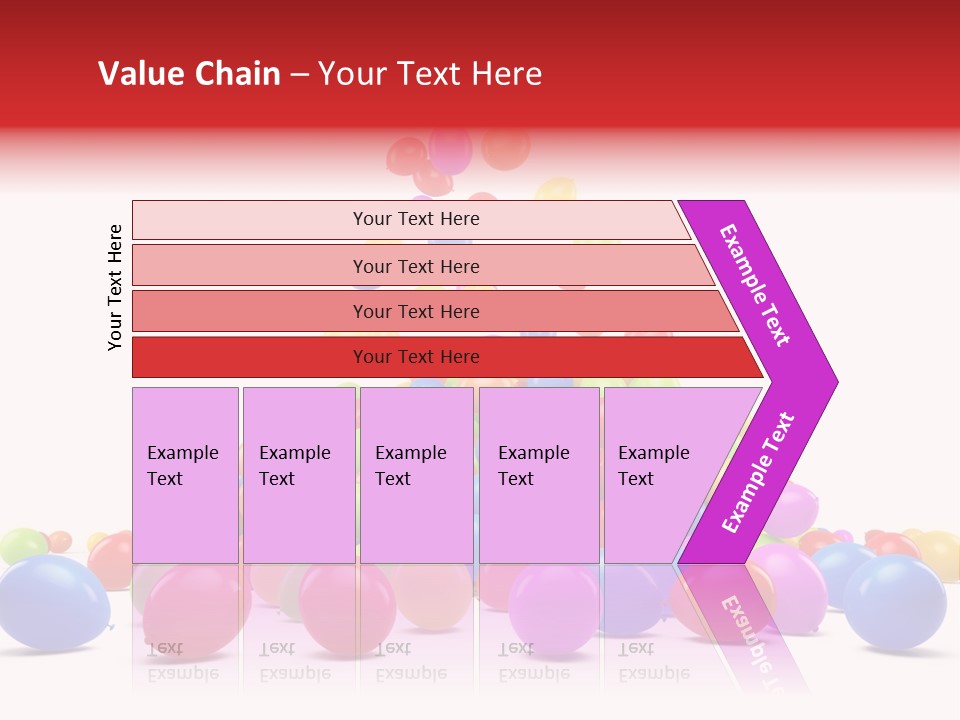 Value Chain – Your Text Here

Your Text Here

Your Text Here

Your Text Here

Your Text Here

Your Text Here

Example Text

Example Text

Example Text

Example Text

Example Text

Example Text

Example Text